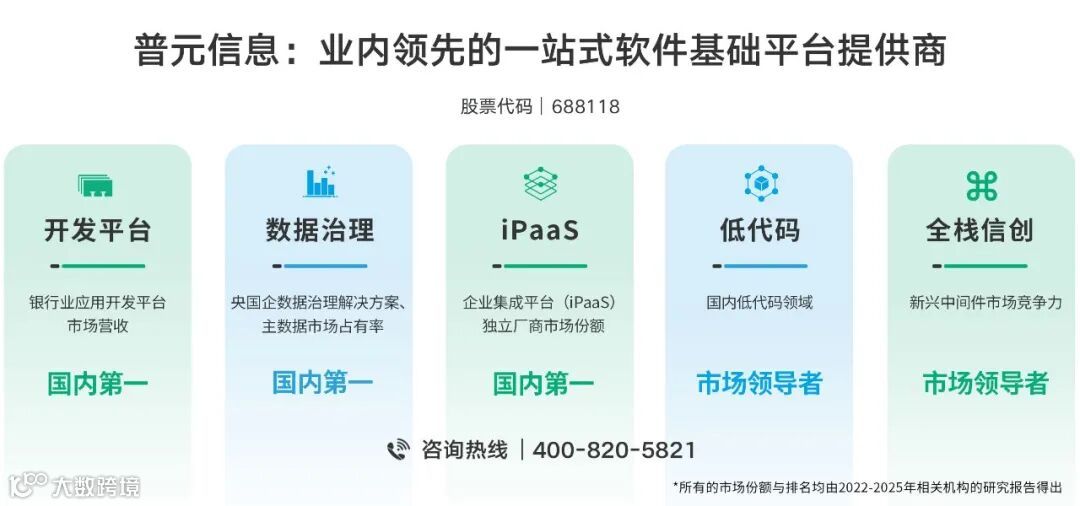 普元信息：业内领先的一站式软件基础平台提供商

股票代码｜688118

开发平台

银行业应用开发平台市场营收

国内第一

数据治理

央国企数据治理解决方案、主数据市场占有率

国内第一

iPaaS

企业集成平台（iPaaS）独立厂商市场份额

国内第一

低代码

国内低代码领域

市场领导者

全栈信创

新兴中间件市场竞争力

市场领导者

咨询热线｜400-820-5821

大数跨境

*所有的市场份额与排名均由2022-2025年相关机构的研究报告得出